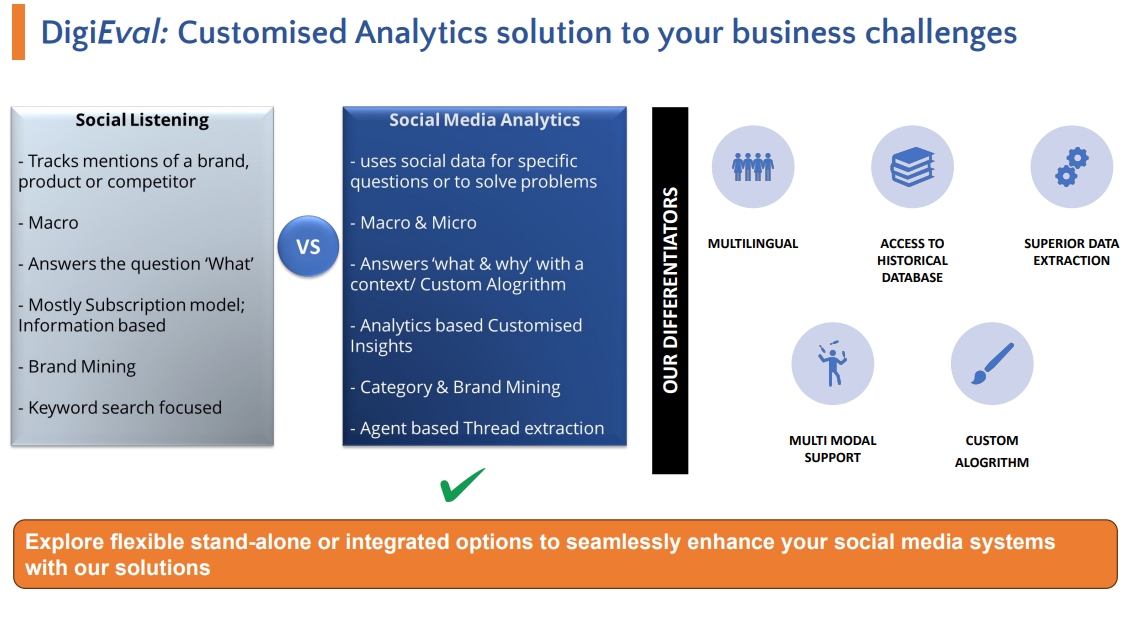 DigiEval: Customised Analytics solution to your business challenges

Social Listening

- Tracks mentions of a brand, product or competitor

- Macro

- Answers the question 'What'

- Mostly Subscription model; Information based

- Brand Mining

- Keyword search focused

VS

Social Media Analytics

- uses social data for specific questions or to solve problems

- Macro & Micro

- Answers 'what & why' with a context/ Custom Alogrithm

- Analytics based Customised Insights

- Category & Brand Mining

- Agent based Thread extraction

OUR DIFFERENTIATORS

MULTILINGUAL

ACCESS TO HISTORICAL DATABASE

SUPERIOR DATA EXTRACTION

MULTI MODAL SUPPORT

CUSTOM ALOGRITHM

Explore flexible stand-alone or integrated options to seamlessly enhance your social media systems with our solutions